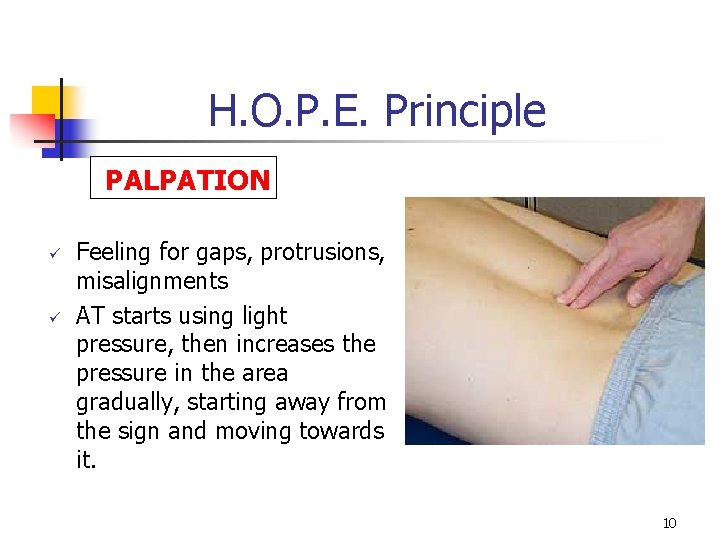 H.O.P.E. Principle

PALPATION

✓ Feeling for gaps, protrusions, misalignments
✓ AT starts using light pressure, then increases the pressure in the area gradually, starting away from the sign and moving towards it.

10